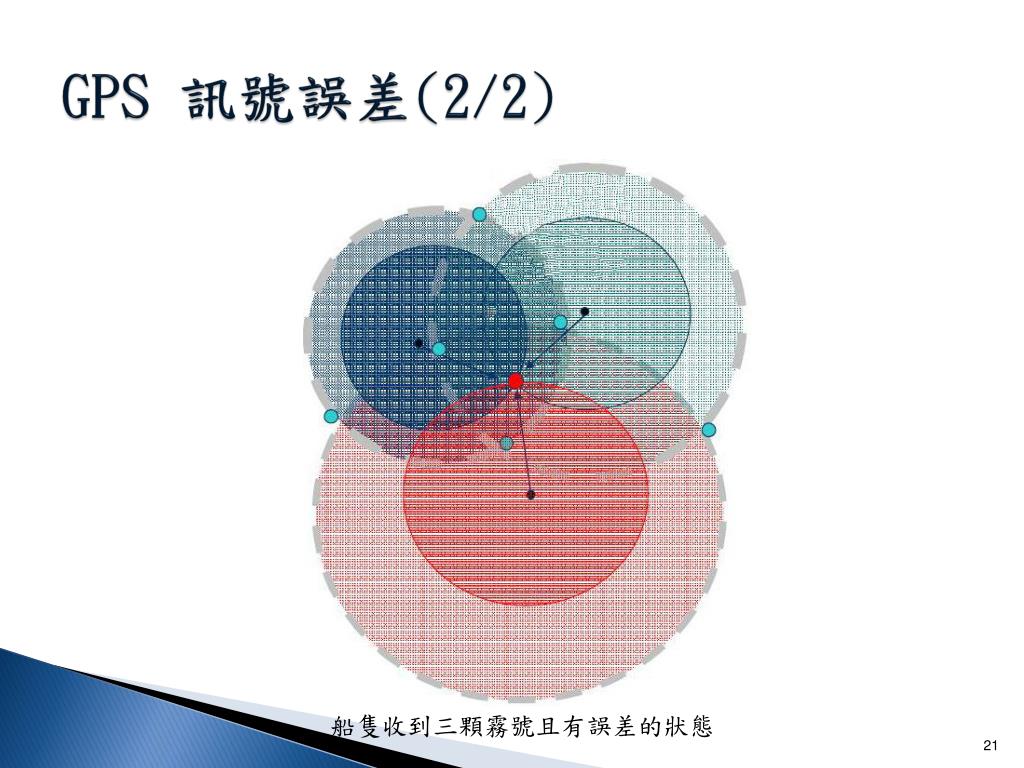 GPS 訊號誤差(2/2)

船隻收到三顆霧號且有誤差的狀態

21